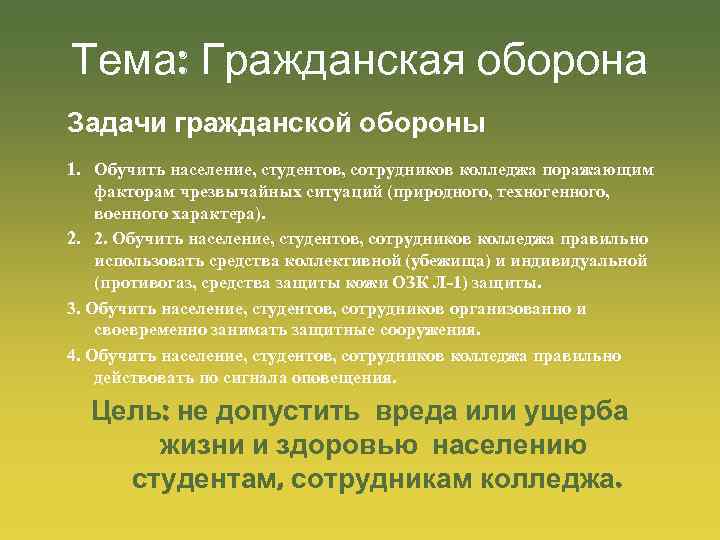 Тема: Гражданская оборона

Задачи гражданской обороны

1. Обучить население, студентов, сотрудников колледжа поражающим факторам чрезвычайных ситуаций (природного, техногенного, военного характера).

2. 2. Обучить население, студентов, сотрудников колледжа правильно использовать средства коллективной (убежища) и индивидуальной (противогаз, средства защиты кожи ОЗК Л-1) защиты.

3. Обучить население, студентов, сотрудников организованно и своевременно занимать защитные сооружения.

4. Обучить население, студентов, сотрудников колледжа правильно действовать по сигнала оповещения.

Цель: не допустить вреда или ущерба жизни и здоровью населению студентам, сотрудникам колледжа.